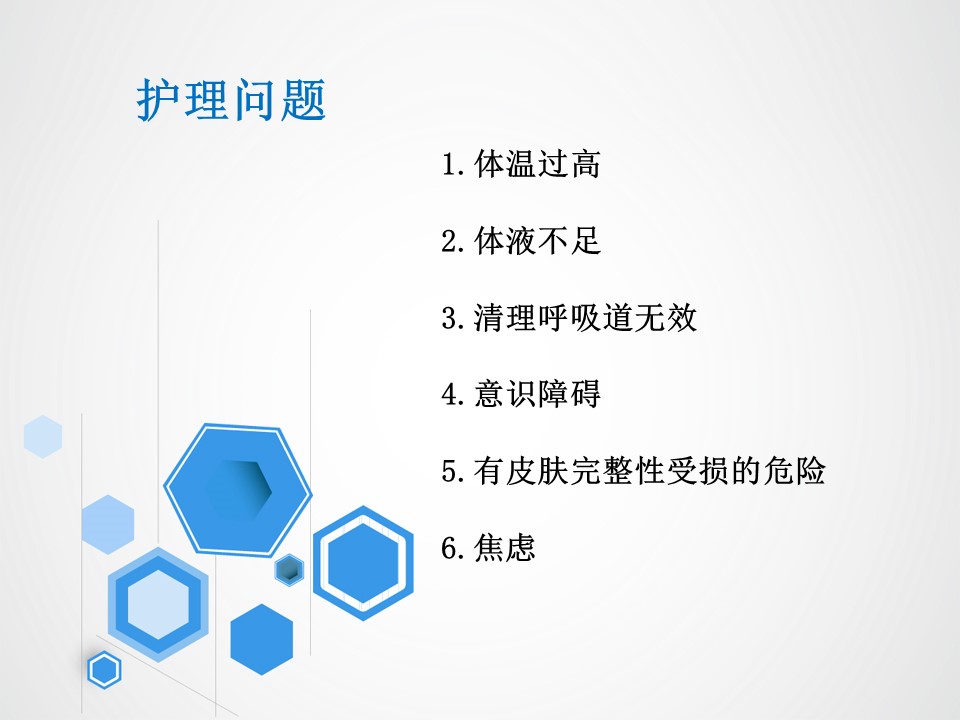 护理问题

1.体温过高

2.体液不足

3.清理呼吸道无效

4.意识障碍

5.有皮肤完整性受损的危险

6.焦虑